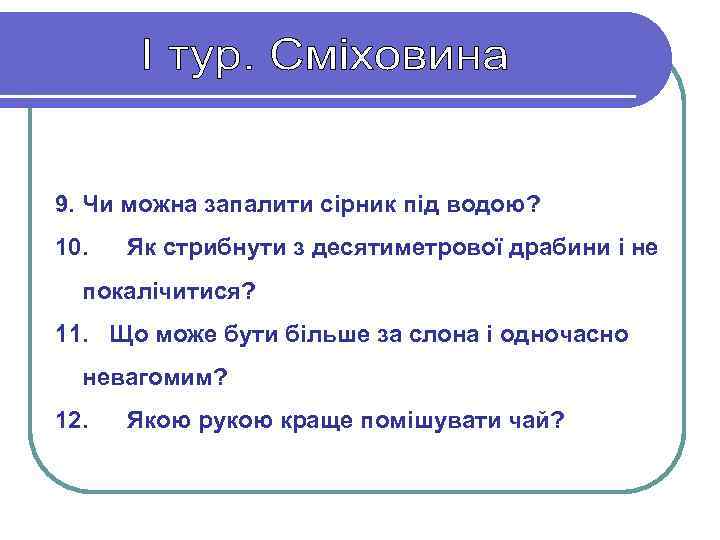 І тур. Сміховина

9. Чи можна запалити сірник під водою?

10. Як стрибнути з десятиметрової драбини і не покалічитися?

11. Що може бути більше за слона і одночасно невагомим?

12. Якою рукою краще помішувати чай?